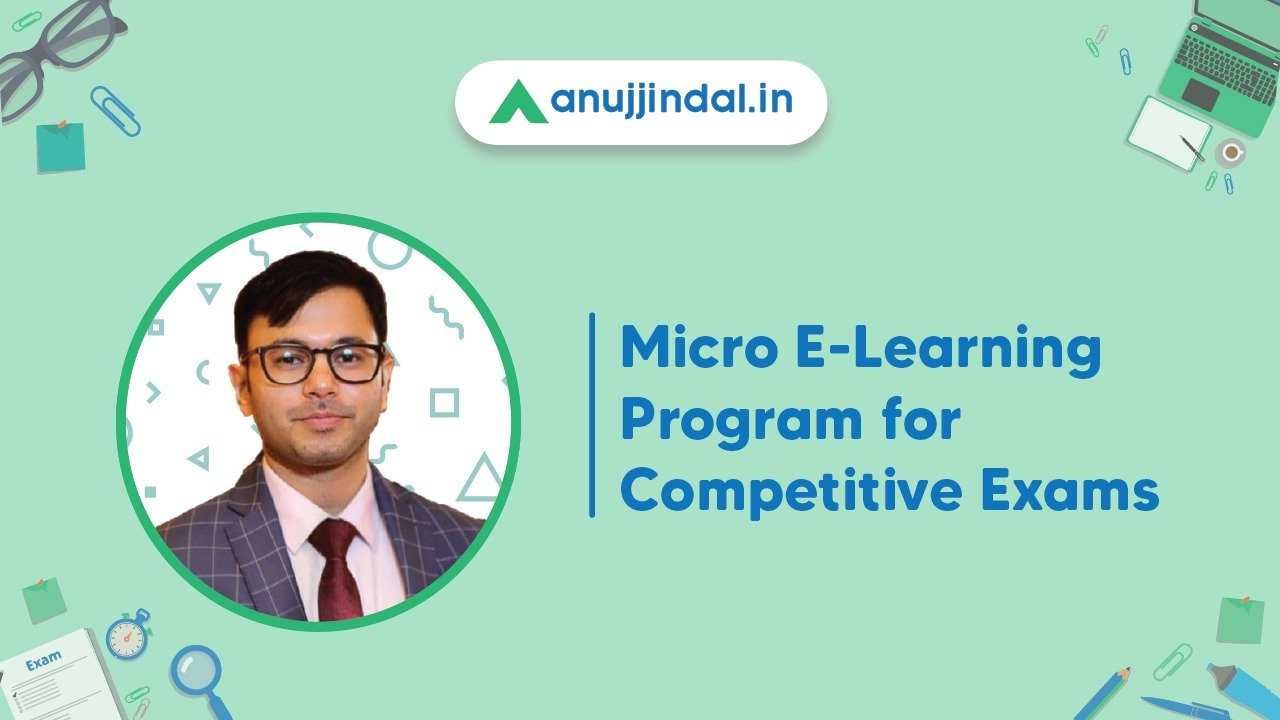 anujjindal.in

Micro E-Learning Program for Competitive Exams

Exam